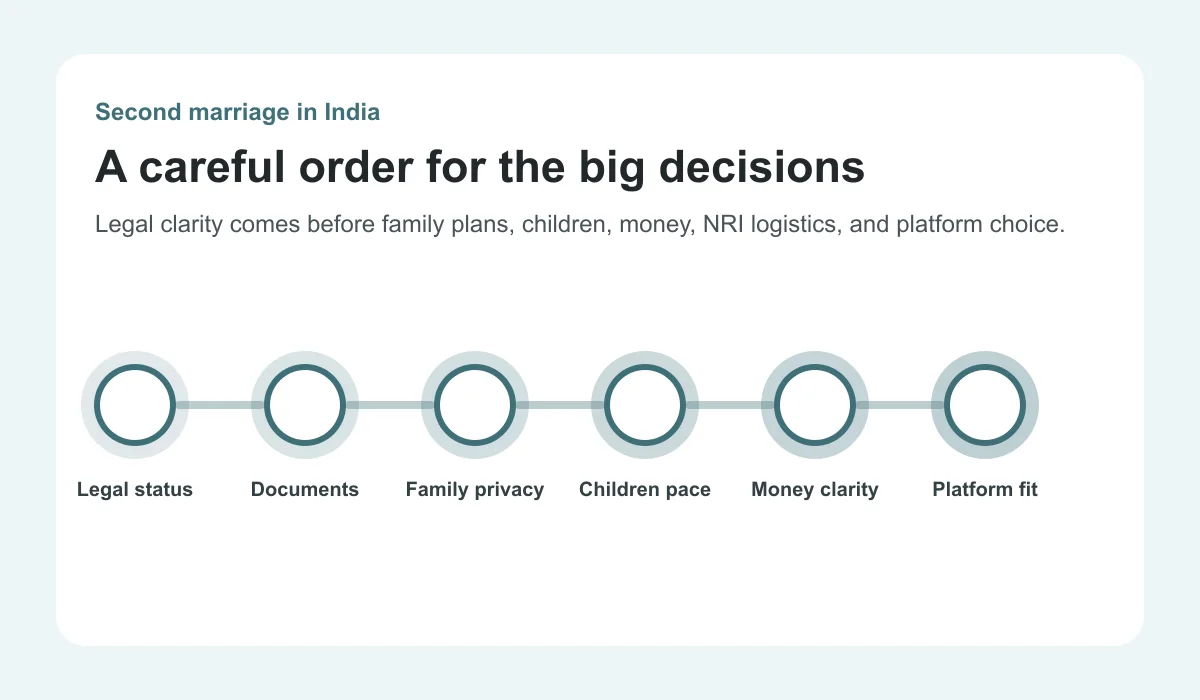 Second marriage in India

A careful order for the big decisions

Legal clarity comes before family plans, children, money, NRI logistics, and platform choice.

Legal status

Documents

Family privacy

Children pace

Money clarity

Platform fit